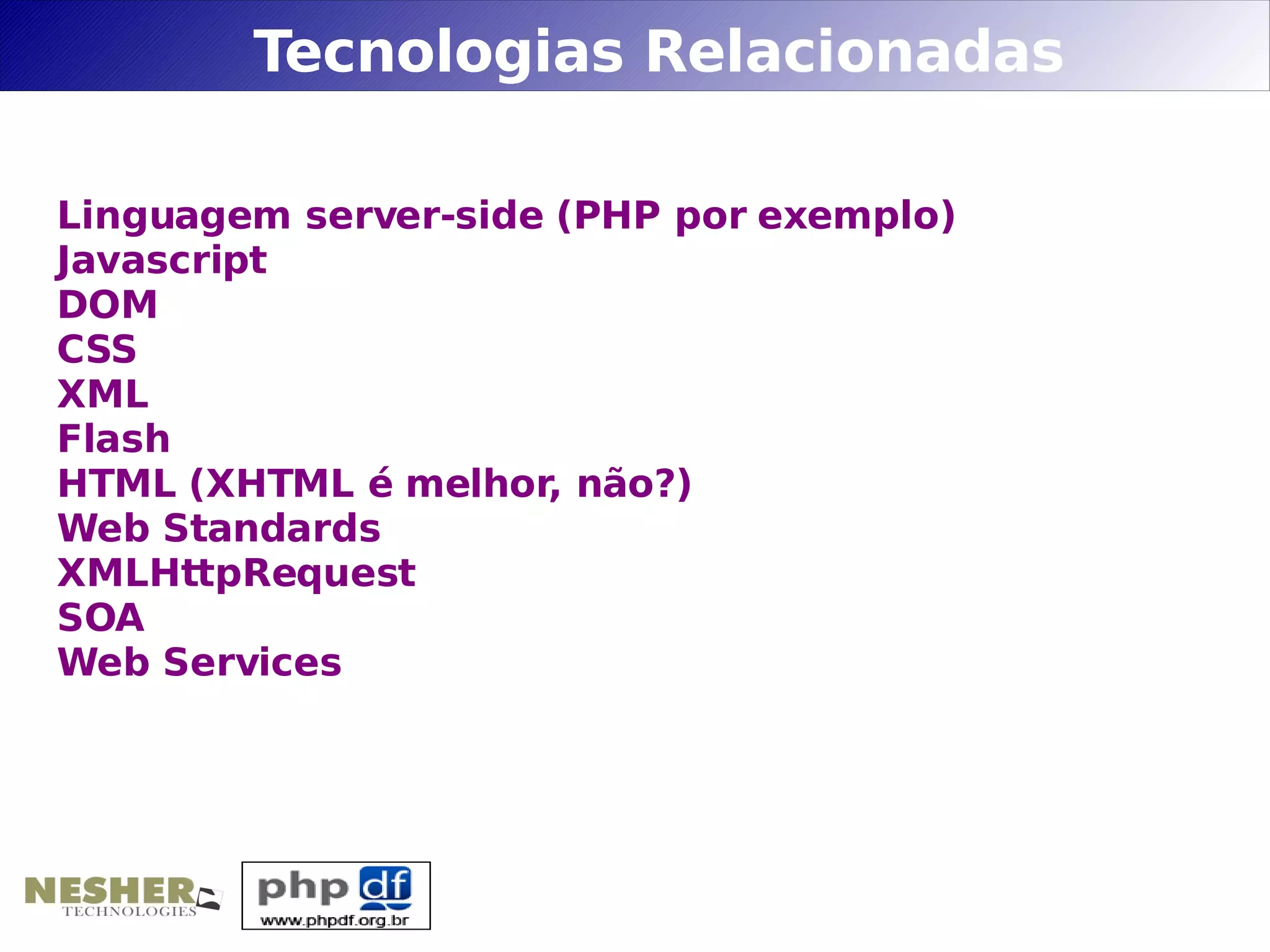 Tecnologias Relacionadas

Linguagem server-side (PHP por exemplo)
Javascript
DOM
CSS
XML
Flash
HTML (XHTML é melhor, não?)
Web Standards
XMLHttpRequest
SOA
Web Services

NESHER TECHNOLOGIES

php df
www.phpdf.org.br